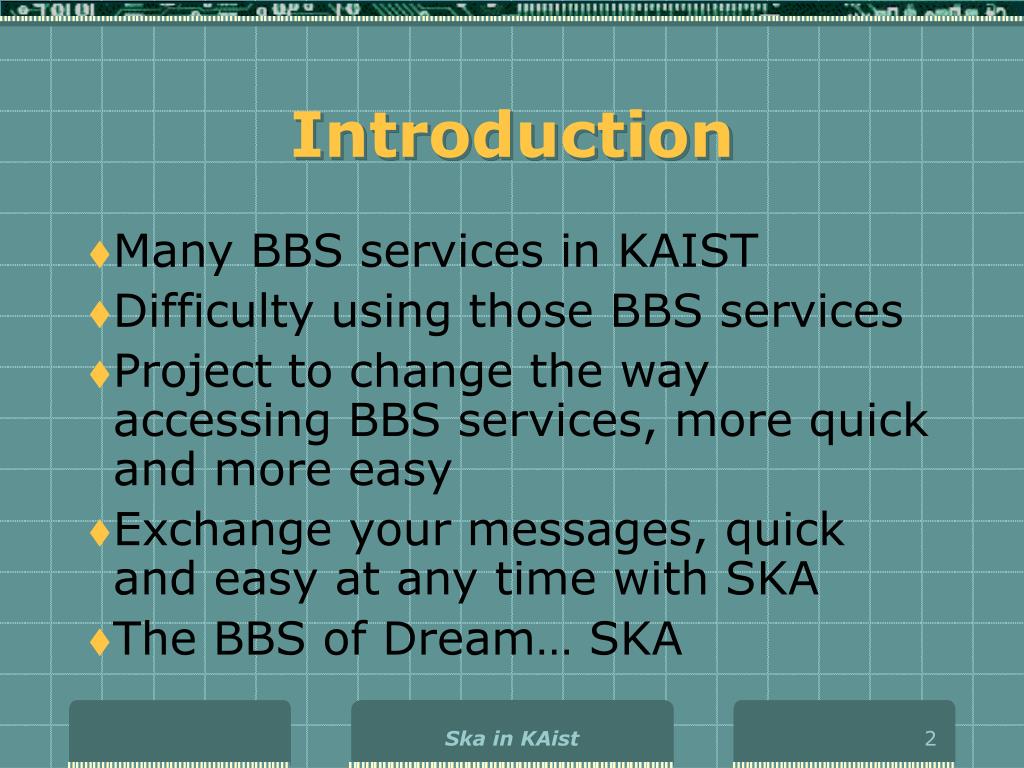 Introduction

♦Many BBS services in KAIST
♦Difficulty using those BBS services
♦Project to change the way accessing BBS services, more quick and more easy
♦Exchange your messages, quick and easy at any time with SKA
♦The BBS of Dream… SKA

Ska in KAist

2